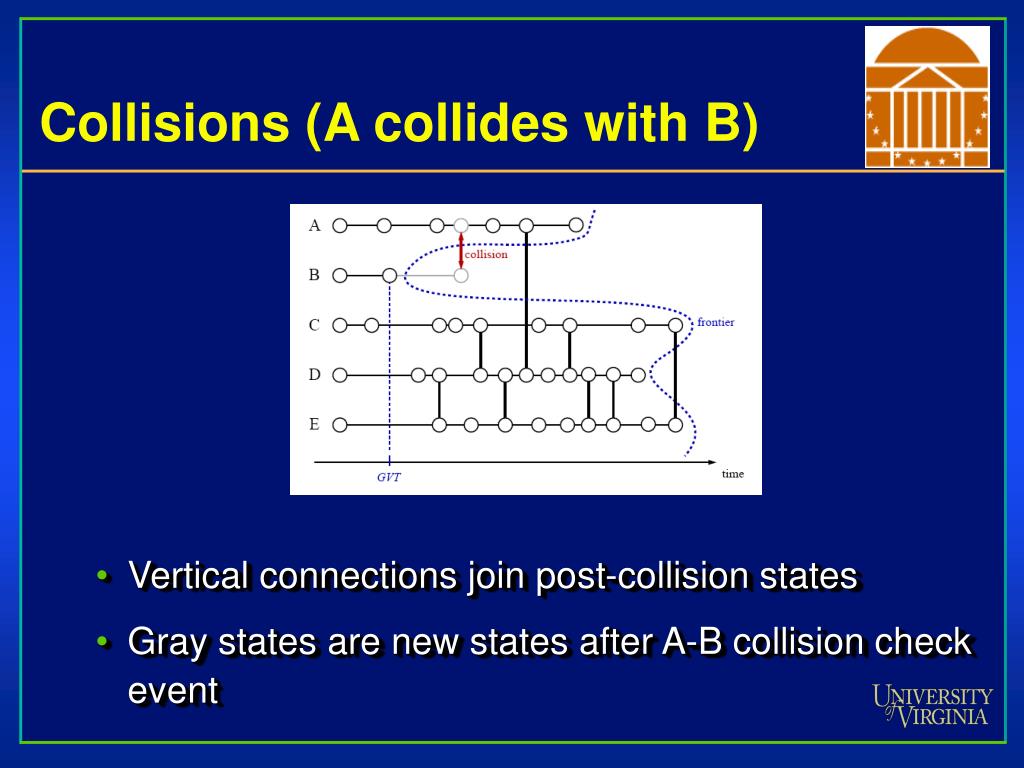 Collisions (A collides with B)

A
B
C
D
E
collision
frontier
GVT
time

• Vertical connections join post-collision states

• Gray states are new states after A-B collision check event

UNIVERSITY of VIRGINIA